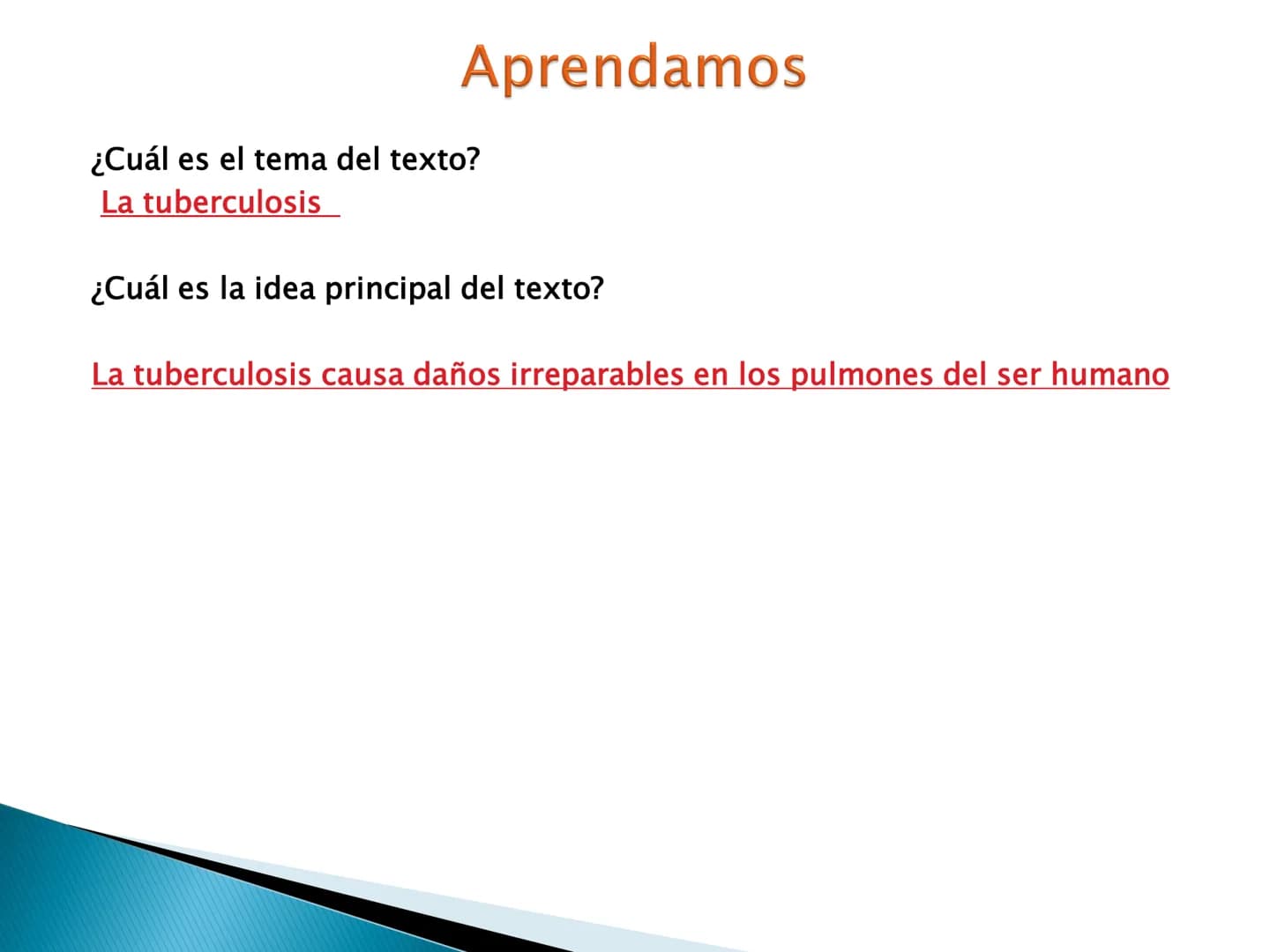 Aprendamos

¿Cuál es el tema del texto?
La tuberculosis

¿Cuál es la idea principal del texto?

La tuberculosis causa daños irreparables en los pulmones del ser humano